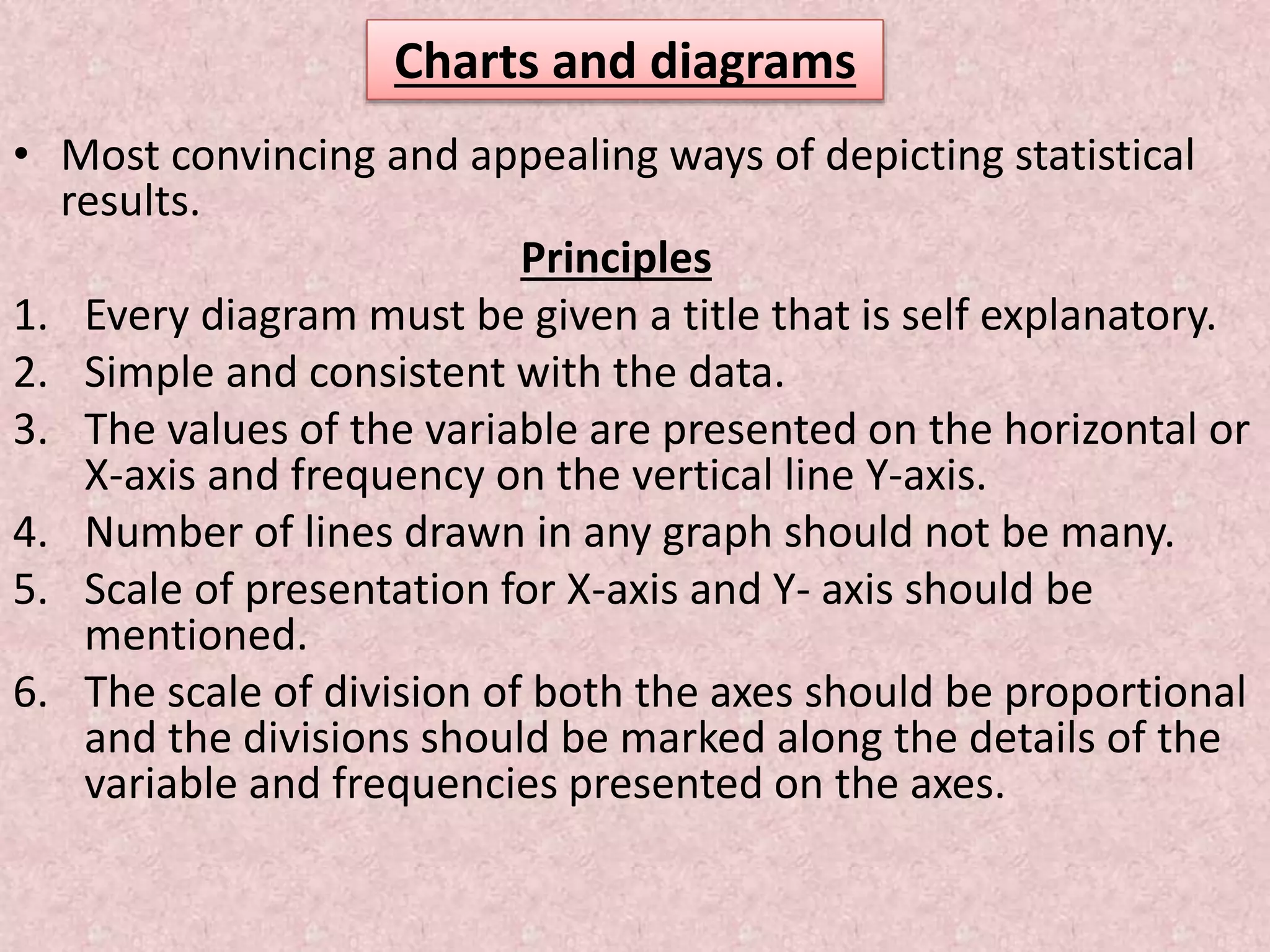 Charts and diagrams

• Most convincing and appealing ways of depicting statistical results.

Principles

1. Every diagram must be given a title that is self explanatory.
2. Simple and consistent with the data.
3. The values of the variable are presented on the horizontal or X-axis and frequency on the vertical line Y-axis.
4. Number of lines drawn in any graph should not be many.
5. Scale of presentation for X-axis and Y- axis should be mentioned.
6. The scale of division of both the axes should be proportional and the divisions should be marked along the details of the variable and frequencies presented on the axes.